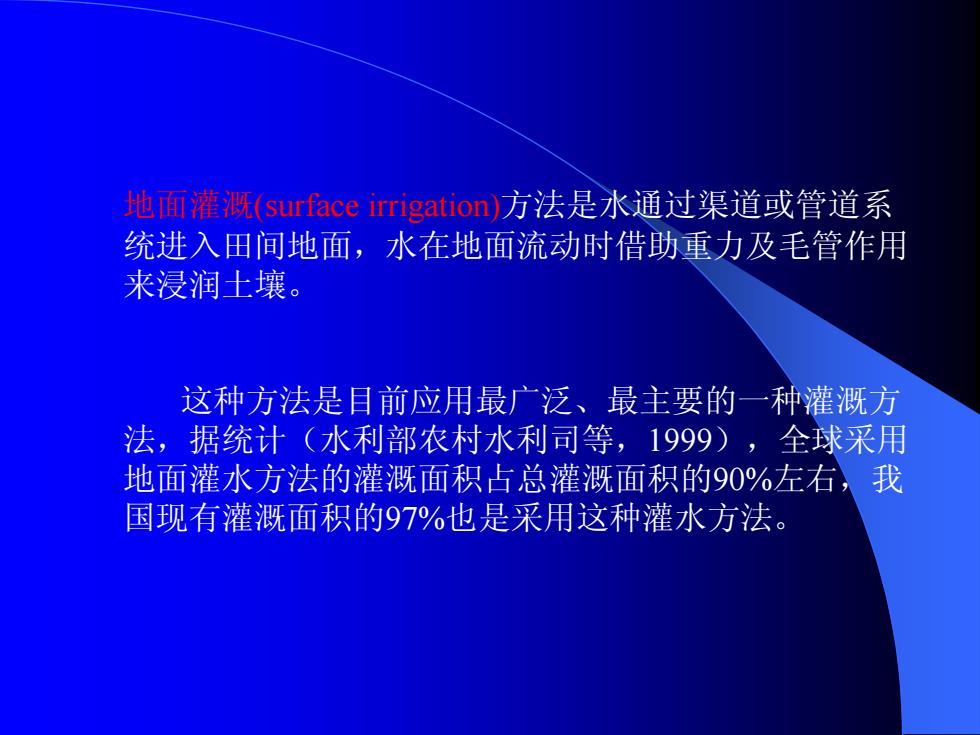 地面灌溉(surface irrigation)方法是水通过渠道或管道系统进入田间地面，水在地面流动时借助重力及毛管作用来浸润土壤。

这种方法是目前应用最广泛、最主要的一种灌溉方法，据统计（水利部农村水利司等，1999），全球采用地面灌水方法的灌溉面积占总灌溉面积的90%左右，我国现有灌溉面积的97%也是采用这种灌水方法。